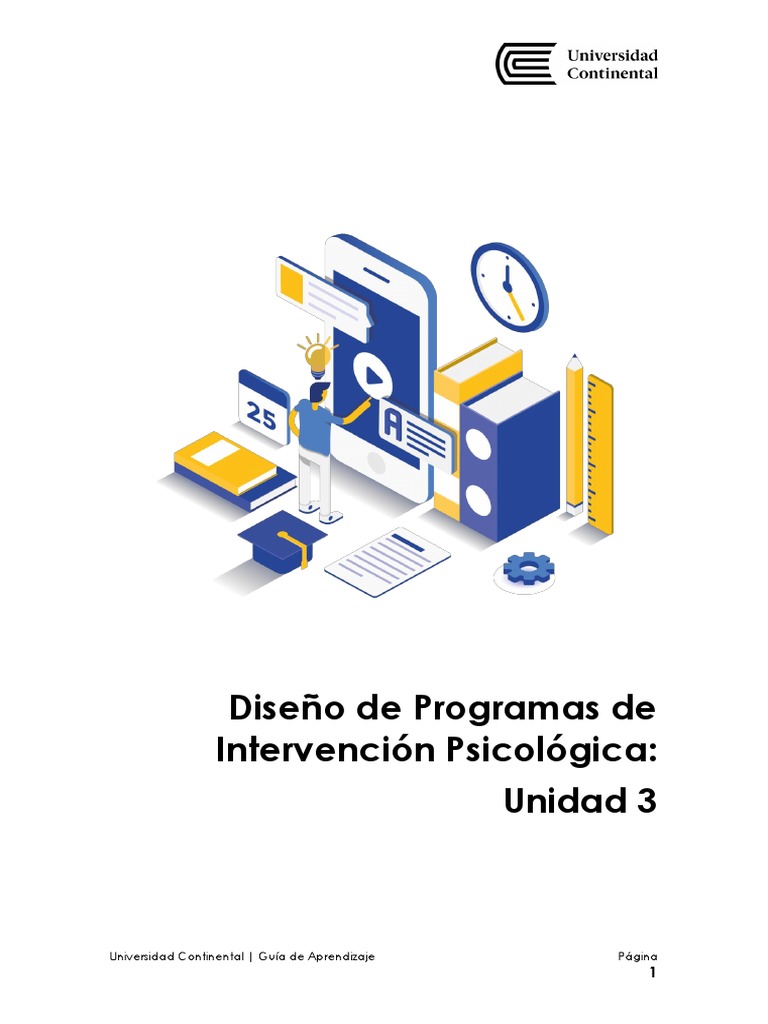 Universidad Continental

25

A

Diseño de Programas de Intervención Psicológica:

Unidad 3

Universidad Continental | Guía de Aprendizaje

Página 1